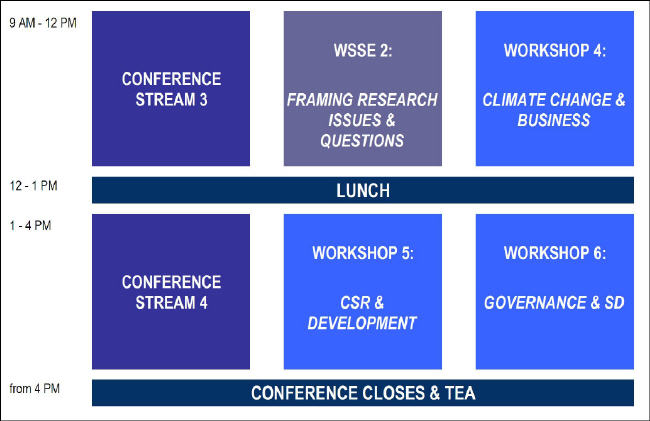 9 AM - 12 PM

CONFERENCE STREAM 3

WSSE 2:

FRAMING RESEARCH ISSUES & QUESTIONS

WORKSHOP 4:

CLIMATE CHANGE & BUSINESS

12 - 1 PM

LUNCH

1 - 4 PM

CONFERENCE STREAM 4

WORKSHOP 5:

CSR & DEVELOPMENT

WORKSHOP 6:

GOVERNANCE & SD

from 4 PM

CONFERENCE CLOSES & TEA